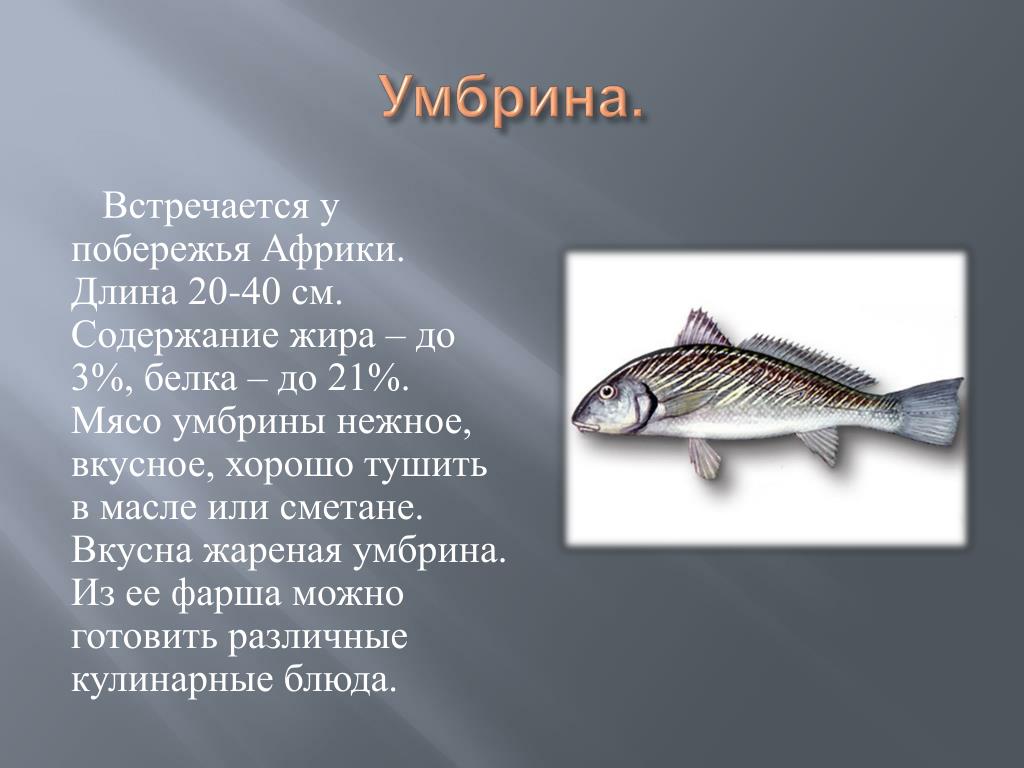 Умбрина.

Встречается у побережья Африки. Длина 20-40 см. Содержание жира – до 3%, белка – до 21%. Мясо умбрины нежное, вкусное, хорошо тушить в масле или сметане. Вкусна жареная умбрина. Из ее фарша можно готовить различные кулинарные блюда.